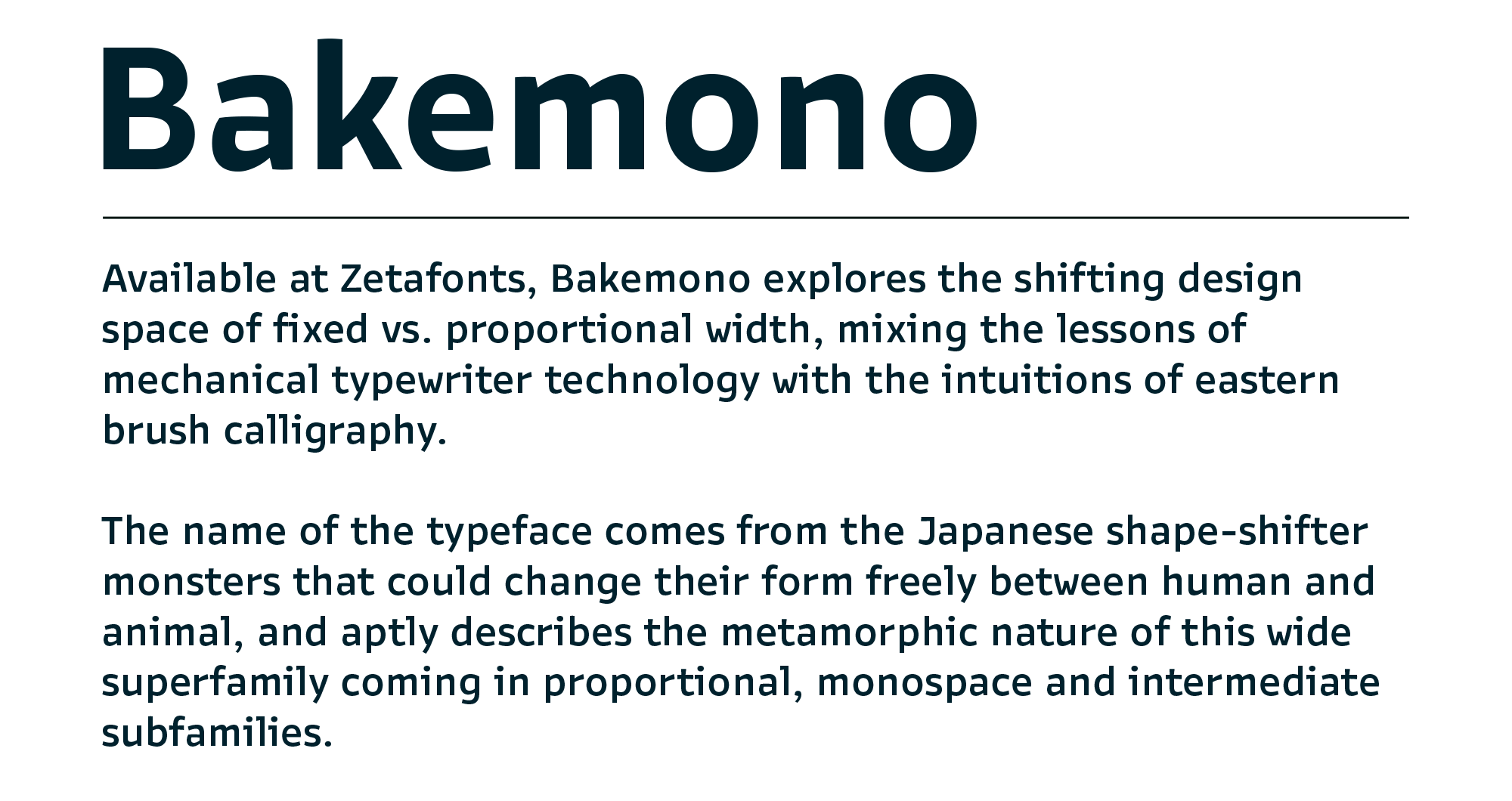 Bakemono

Available at Zetafonts, Bakemono explores the shifting design space of fixed vs. proportional width, mixing the lessons of mechanical typewriter technology with the intuitions of eastern brush calligraphy.

The name of the typeface comes from the Japanese shape-shifter monsters that could change their form freely between human and animal, and aptly describes the metamorphic nature of this wide superfamily coming in proportional, monospace and intermediate subfamilies.